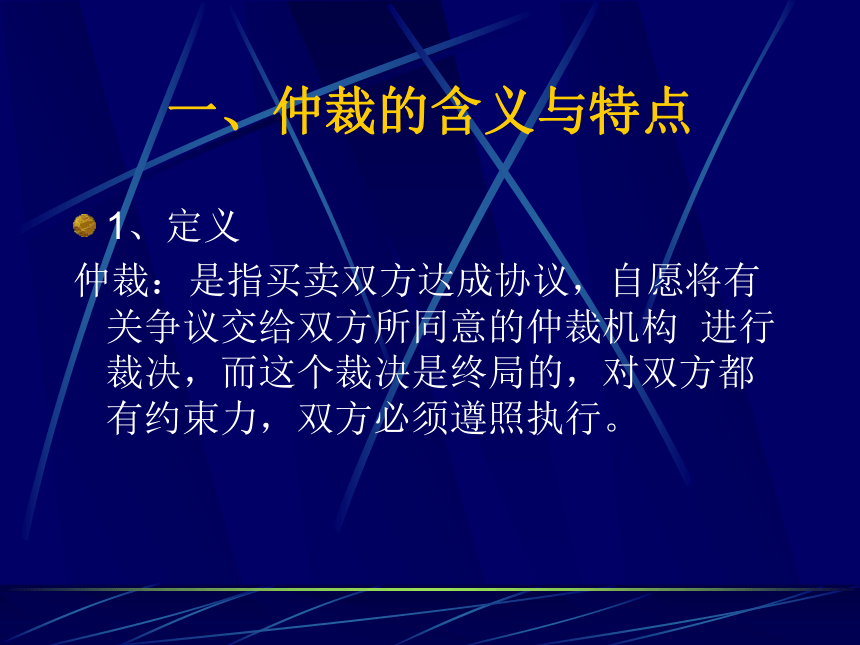 一、仲裁的含义与特点

1、定义

仲裁：是指买卖双方达成协议，自愿将有关争议交给双方所同意的仲裁机构 进行裁决，而这个裁决是终局的，对双方都有约束力，双方必须遵照执行。